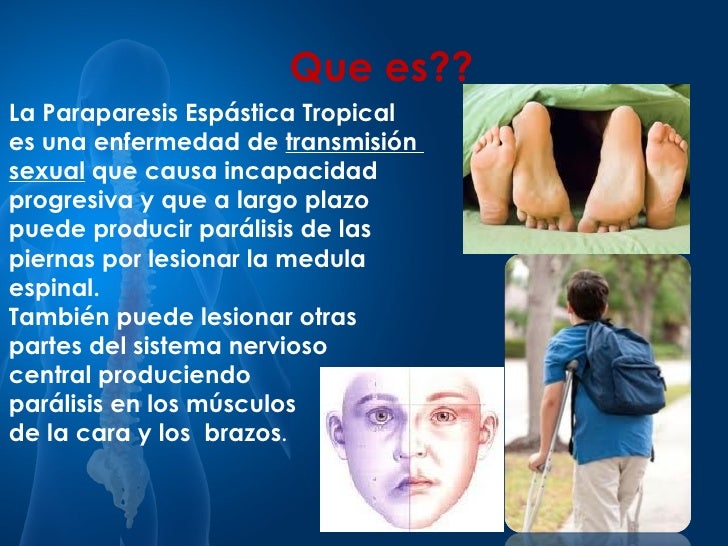 Que es??

La Paraparesis Espástica Tropical es una enfermedad de transmisión sexual que causa incapacidad progresiva y que a largo plazo puede producir parálisis de las piernas por lesionar la medula espinal.
También puede lesionar otras partes del sistema nervioso central produciendo parálisis en los músculos de la cara y los brazos.